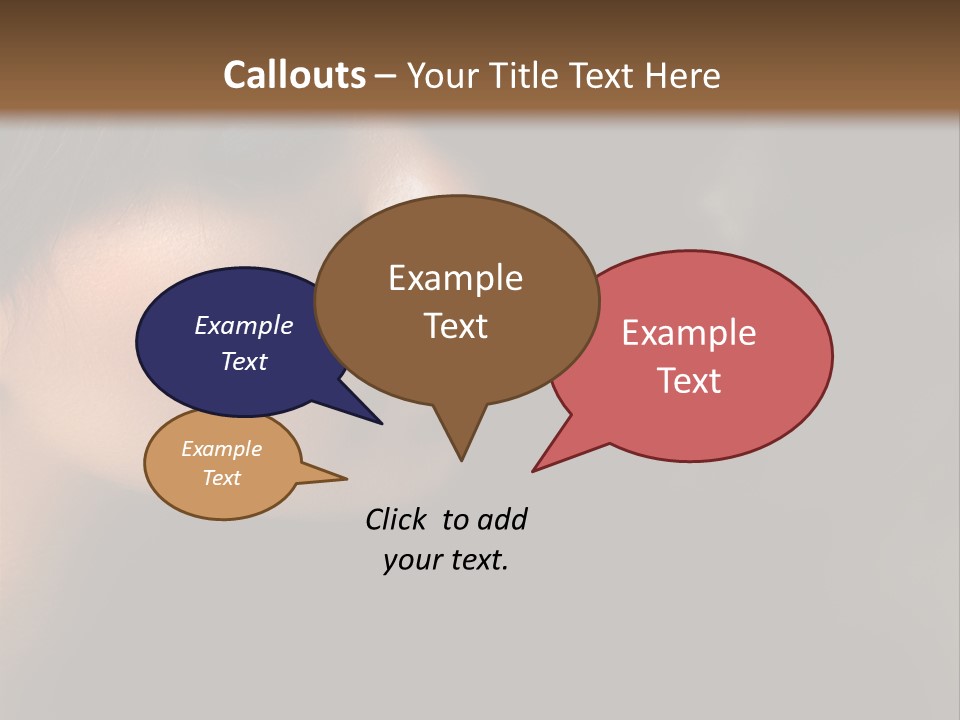 Callouts – Your Title Text Here

Example Text

Example Text

Example Text

Example Text

Click to add your text.